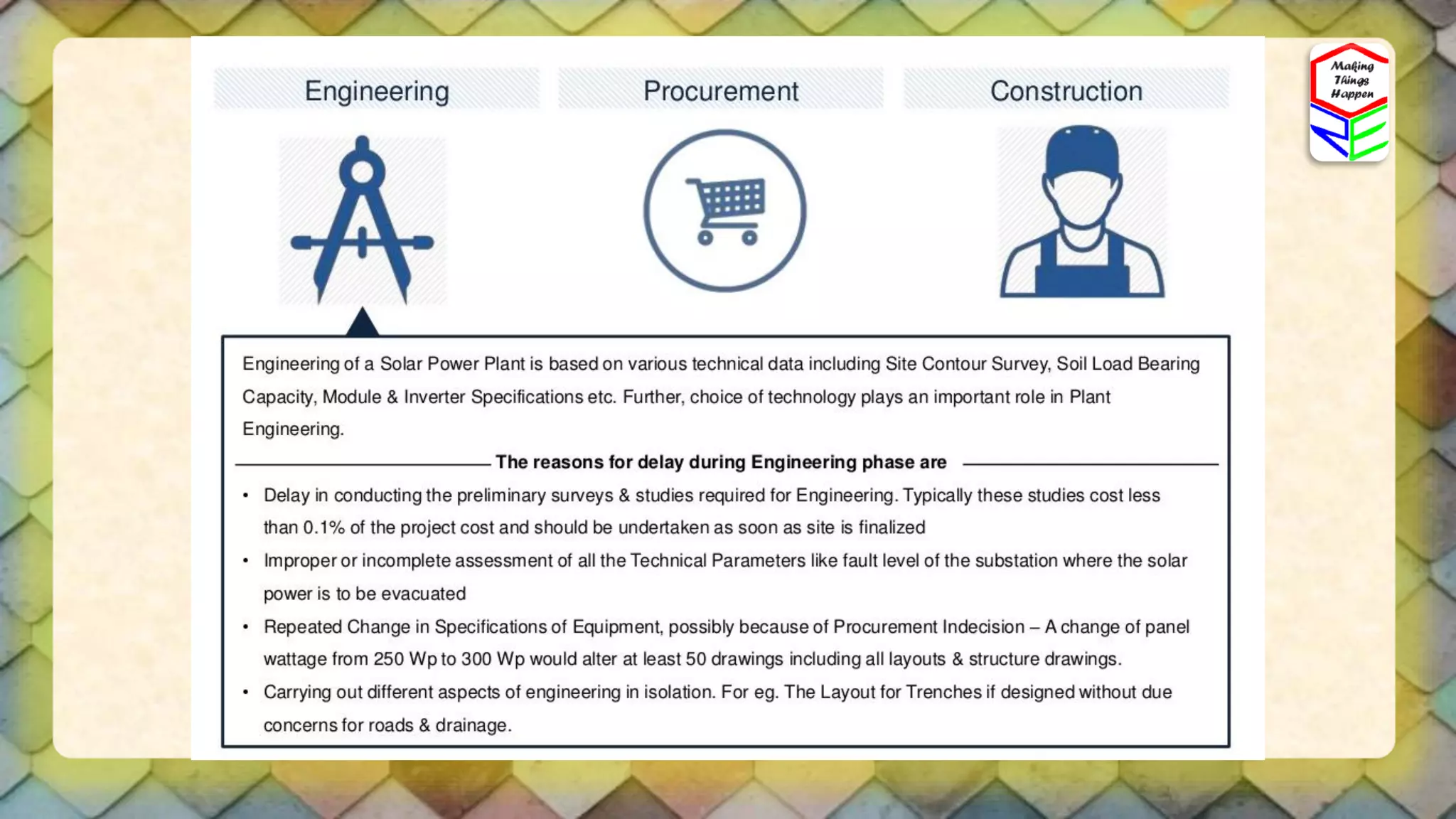 Engineering

Procurement

Construction

Making Things Happen

Engineering of a Solar Power Plant is based on various technical data including Site Contour Survey, Soil Load Bearing Capacity, Module & Inverter Specifications etc. Further, choice of technology plays an important role in Plant Engineering.

The reasons for delay during Engineering phase are

• Delay in conducting the preliminary surveys & studies required for Engineering. Typically these studies cost less than 0.1% of the project cost and should be undertaken as soon as site is finalized

• Improper or incomplete assessment of all the Technical Parameters like fault level of the substation where the solar power is to be evacuated

• Repeated Change in Specifications of Equipment, possibly because of Procurement Indecision – A change of panel wattage from 250 Wp to 300 Wp would alter at least 50 drawings including all layouts & structure drawings.

• Carrying out different aspects of engineering in isolation. For eg. The Layout for Trenches if designed without due concerns for roads & drainage.